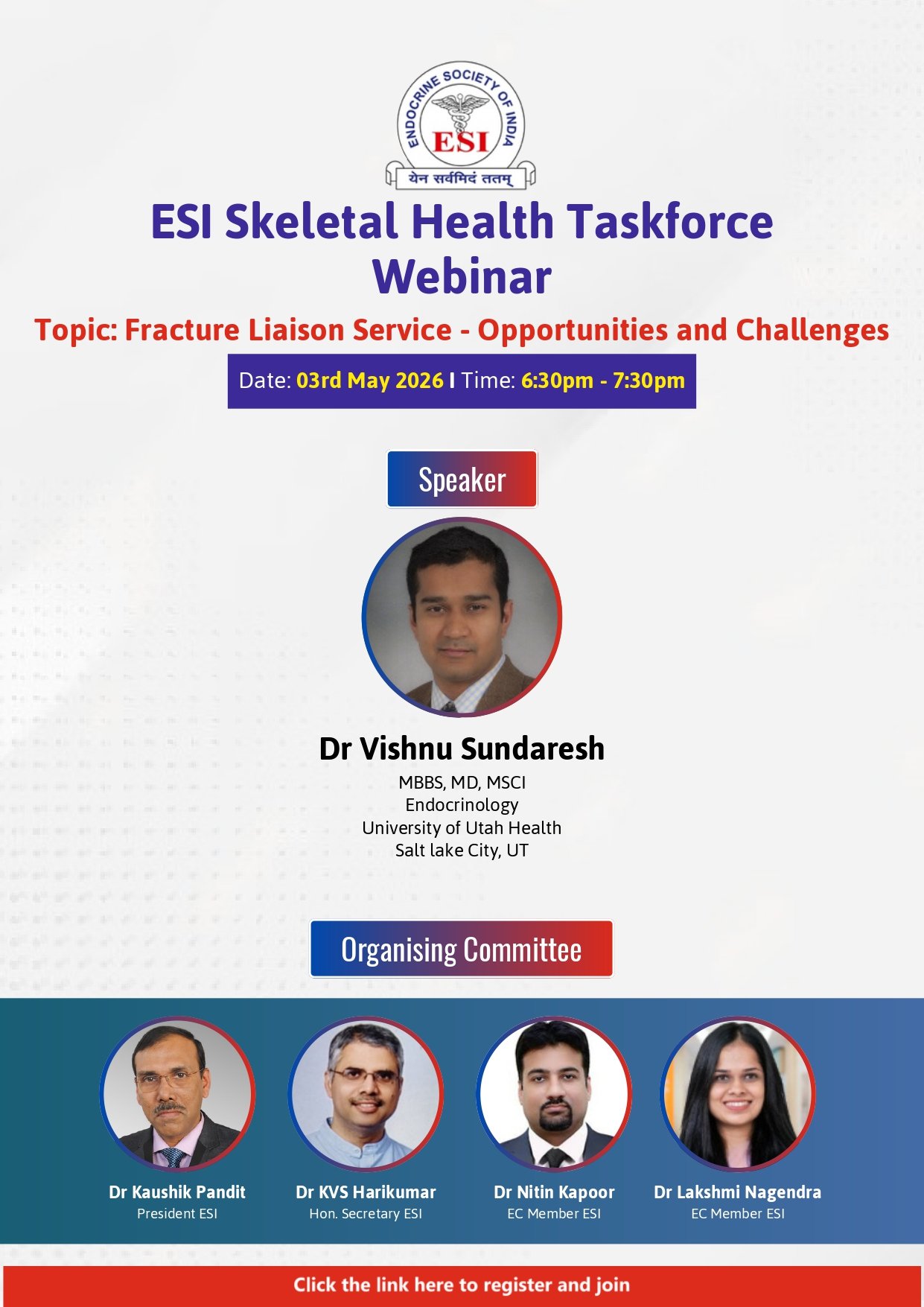 ENDOCRINE SOCIETY OF INDIA
ESI
येन सर्वमिदं ततम्

ESI Skeletal Health Taskforce Webinar

Topic: Fracture Liaison Service - Opportunities and Challenges

Date: 03rd May 2026 I Time: 6:30pm - 7:30pm

Speaker

Dr Vishnu Sundaresh
MBBS, MD, MSCI
Endocrinology
University of Utah Health
Salt lake City, UT

Organising Committee

Dr Kaushik Pandit
President ESI

Dr KVS Harikumar
Hon. Secretary ESI

Dr Nitin Kapoor
EC Member ESI

Dr Lakshmi Nagendra
EC Member ESI

Click the link here to register and join